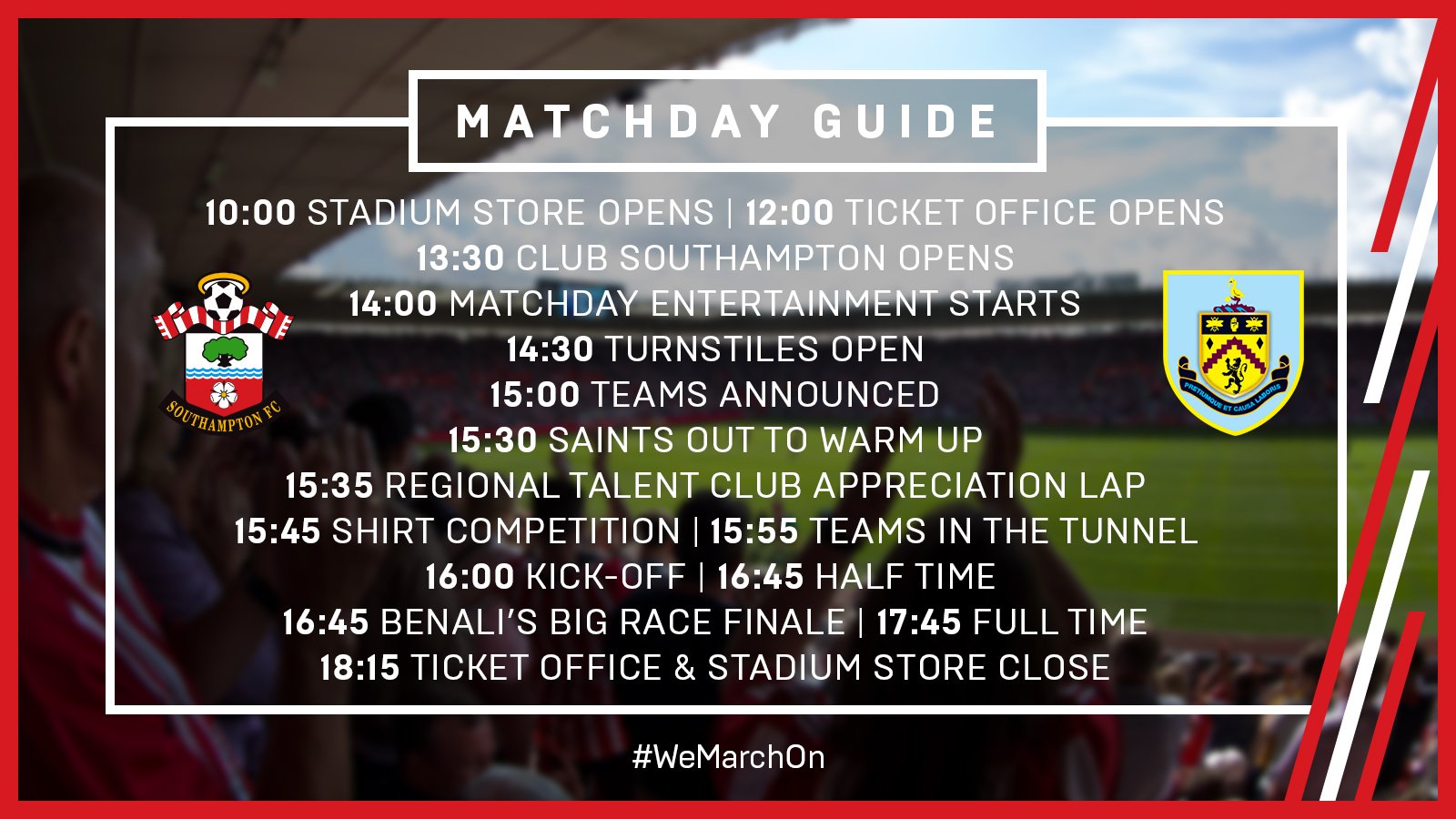 MATCHDAY GUIDE

10:00 STADIUM STORE OPENS | 12:00 TICKET OFFICE OPENS
13:30 CLUB SOUTHAMPTON OPENS
14:00 MATCHDAY ENTERTAINMENT STARTS
14:30 TURNSTILES OPEN
15:00 TEAMS ANNOUNCED
15:30 SAINTS OUT TO WARM UP
15:35 REGIONAL TALENT CLUB APPRECIATION LAP
15:45 SHIRT COMPETITION | 15:55 TEAMS IN THE TUNNEL
16:00 KICK-OFF | 16:45 HALF TIME
16:45 BENALI'S BIG RACE FINALE | 17:45 FULL TIME
18:15 TICKET OFFICE & STADIUM STORE CLOSE

SOUTHAMPTON FC

PRETIUMQUE ET CAUSA LABORIS

#WeMarchOn